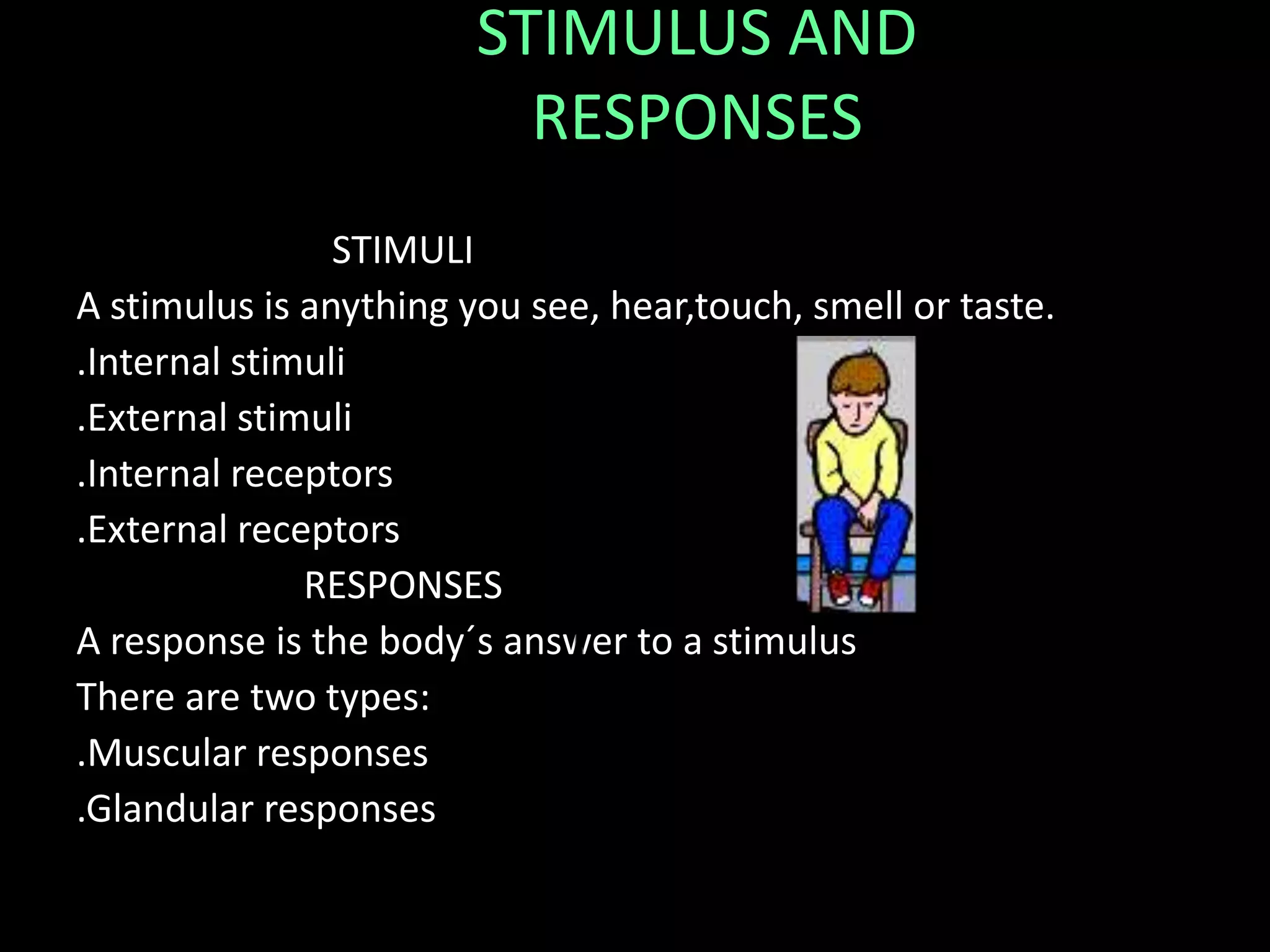 STIMULUS AND RESPONSES

STIMULI

A stimulus is anything you see, hear,touch, smell or taste.

.Internal stimuli

.External stimuli

.Internal receptors

.External receptors

RESPONSES

A response is the body´s answer to a stimulus

There are two types:

.Muscular responses

.Glandular responses